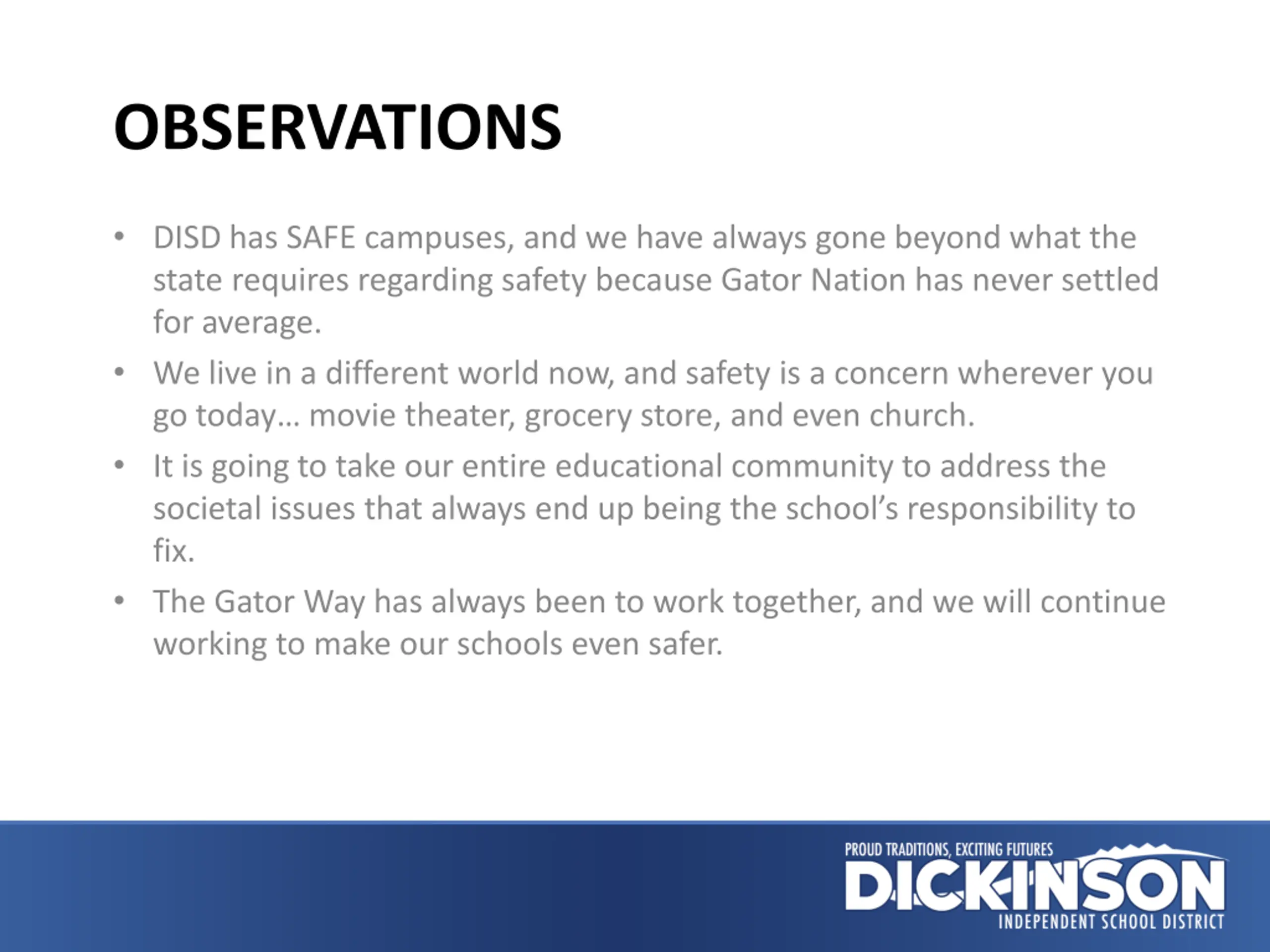 OBSERVATIONS

• DISD has SAFE campuses, and we have always gone beyond what the state requires regarding safety because Gator Nation has never settled for average.

• We live in a different world now, and safety is a concern wherever you go today… movie theater, grocery store, and even church.

• It is going to take our entire educational community to address the societal issues that always end up being the school's responsibility to fix.

• The Gator Way has always been to work together, and we will continue working to make our schools even safer.

PROUD TRADITIONS, EXCITING FUTURES
DICKINSON
INDEPENDENT SCHOOL DISTRICT